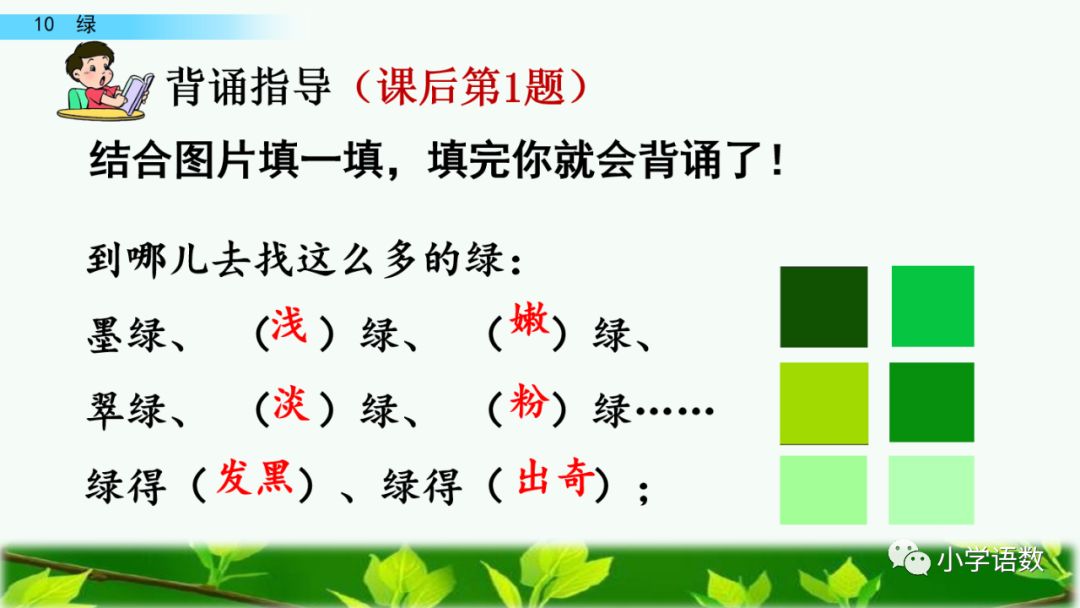 10 绿

背诵指导（课后第1题）

结合图片填一填，填完你就会背诵了！

到哪儿去找这么多的绿：

墨绿、（浅）绿、（嫩）绿、

翠绿、（淡）绿、（粉）绿……

绿得（发黑）、绿得（出奇）；

小学语数